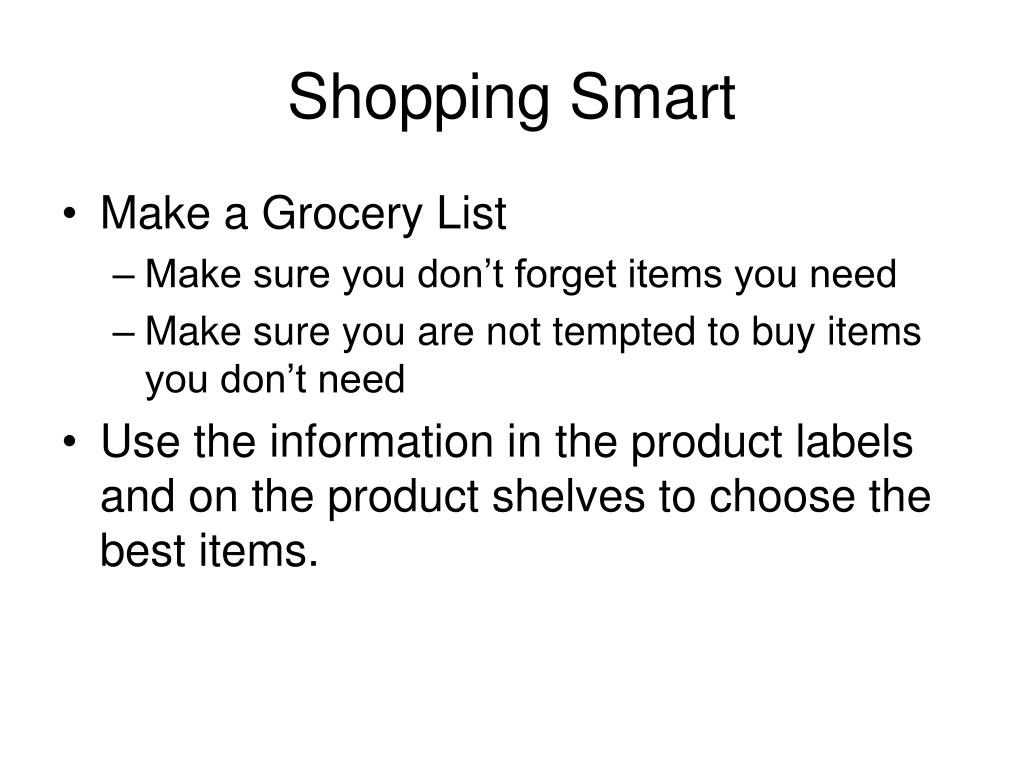 Shopping Smart

• Make a Grocery List
– Make sure you don’t forget items you need
– Make sure you are not tempted to buy items you don’t need
• Use the information in the product labels and on the product shelves to choose the best items.